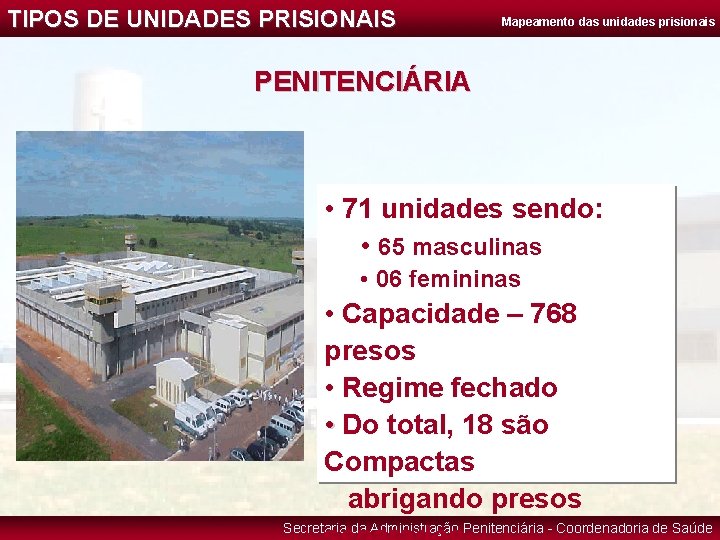 TIPOS DE UNIDADES PRISIONAIS

Mapeamento das unidades prisionais

PENITENCIÁRIA

• 71 unidades sendo:
• 65 masculinas
• 06 femininas
• Capacidade – 768 presos
• Regime fechado
• Do total, 18 são Compactas
abrigando presos

Secretaria da Administração Penitenciária - Coordenadoria de Saúde